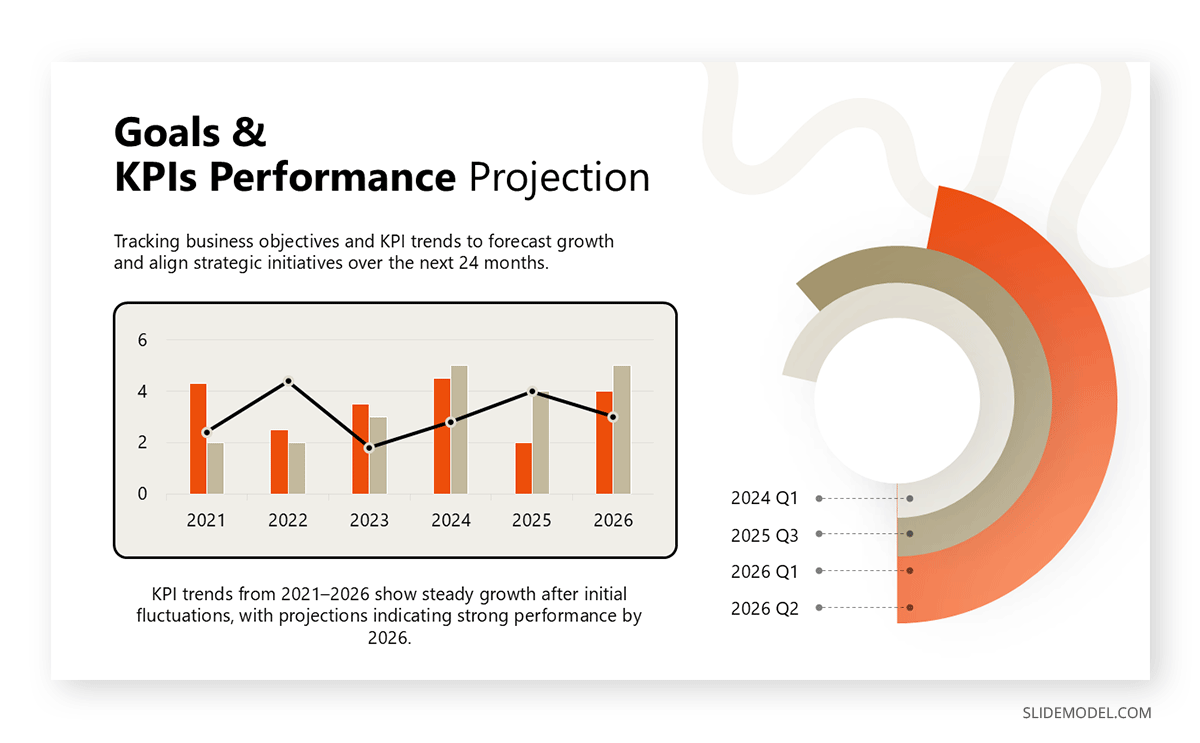 Goals &
KPIs Performance Projection

Tracking business objectives and KPI trends to forecast growth and align strategic initiatives over the next 24 months.

6
4
2
0
2021 2022 2023 2024 2025 2026

KPI trends from 2021–2026 show steady growth after initial fluctuations, with projections indicating strong performance by 2026.

2024 Q1
2025 Q3
2026 Q1
2026 Q2

SLIDEMODEL.COM